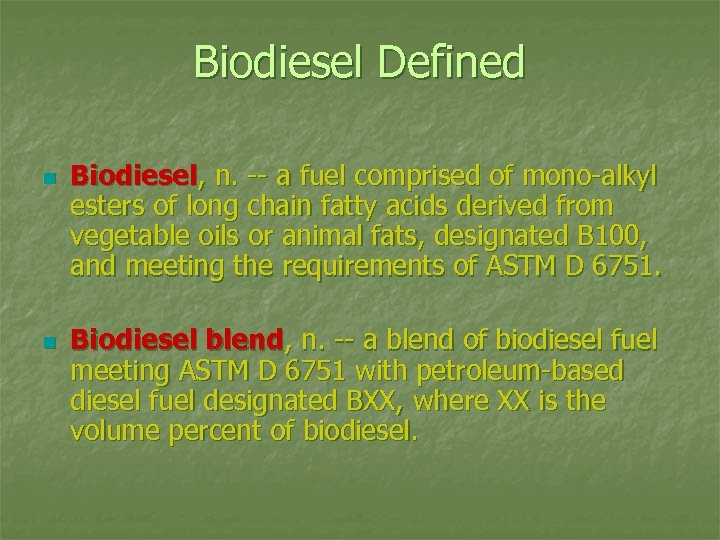 Biodiesel Defined

Biodiesel, n. -- a fuel comprised of mono-alkyl esters of long chain fatty acids derived from vegetable oils or animal fats, designated B100, and meeting the requirements of ASTM D 6751.

Biodiesel blend, n. -- a blend of biodiesel fuel meeting ASTM D 6751 with petroleum-based diesel fuel designated BXX, where XX is the volume percent of biodiesel.